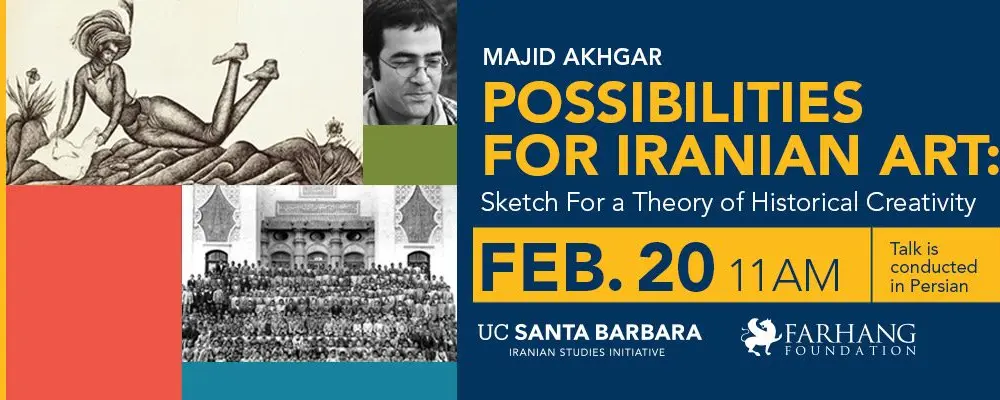 MAJID AKHGAR
POSSIBILITIES FOR IRANIAN ART:
Sketch For a Theory of Historical Creativity

FEB. 20 11AM

Talk is conducted in Persian

UC SANTA BARBARA
IRANIAN STUDIES INITIATIVE

FARHANG FOUNDATION